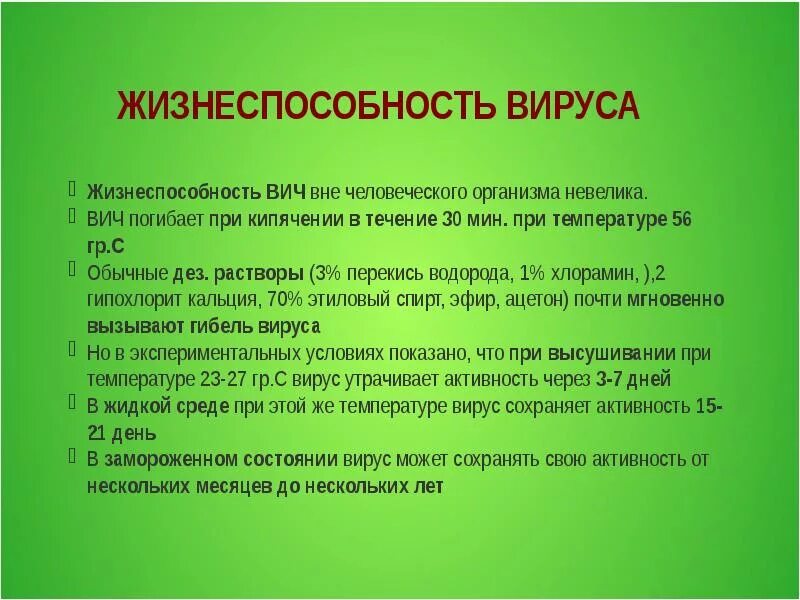 ЖИЗНЕСПОСОБНОСТЬ ВИРУСА

Жизнеспособность ВИЧ вне человеческого организма невелика.

ВИЧ погибает при кипячении в течение 30 мин. при температуре 56 гр.С

Обычные дез. растворы (3% перекись водорода, 1% хлорамин, ),2 гипохлорит кальция, 70% этиловый спирт, эфир, ацетон) почти мгновенно вызывают гибель вируса

Но в экспериментальных условиях показано, что при высушивании при температуре 23-27 гр.С вирус утрачивает активность через 3-7 дней

В жидкой среде при этой же температуре вирус сохраняет активность 15-21 день

В замороженном состоянии вирус может сохранять свою активность от нескольких месяцев до нескольких лет